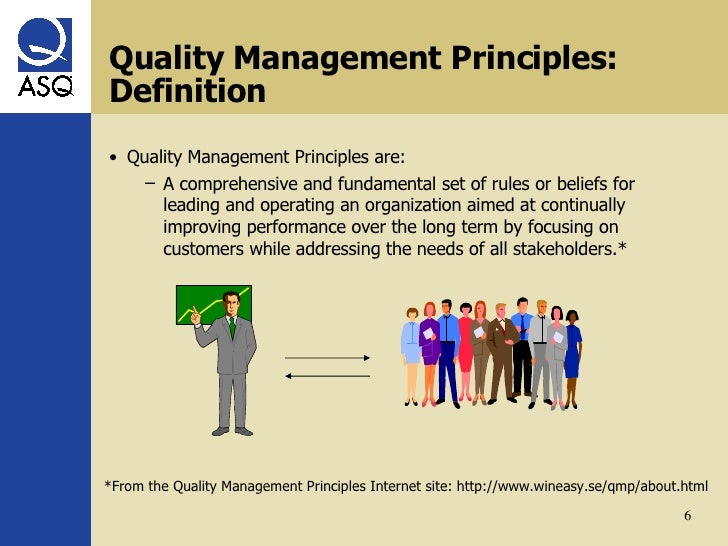 ASQ

Quality Management Principles: Definition

• Quality Management Principles are:
– A comprehensive and fundamental set of rules or beliefs for leading and operating an organization aimed at continually improving performance over the long term by focusing on customers while addressing the needs of all stakeholders.*

*From the Quality Management Principles Internet site: http://www.wineasy.se/qmp/about.html

6